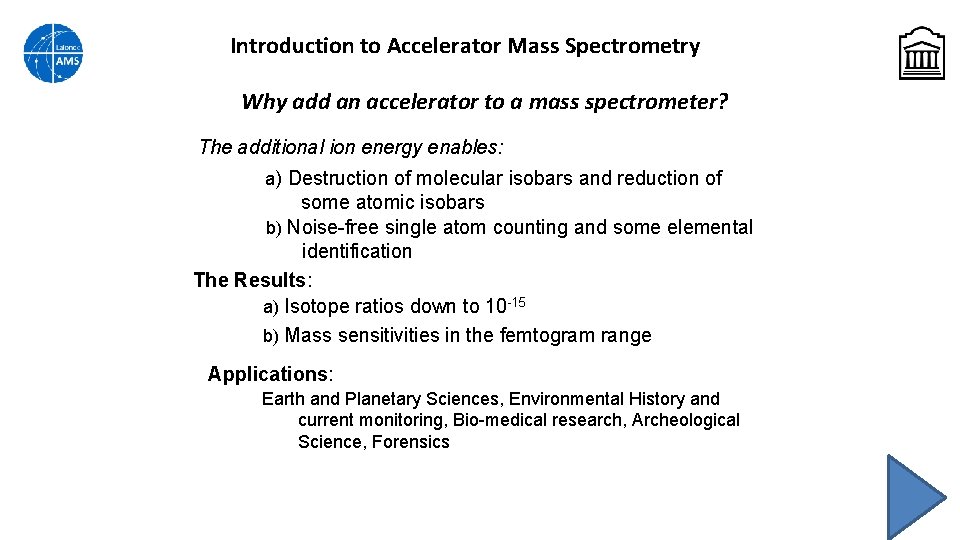 Lalonde AMS

Introduction to Accelerator Mass Spectrometry

Why add an accelerator to a mass spectrometer?

The additional ion energy enables:

a) Destruction of molecular isobars and reduction of some atomic isobars

b) Noise-free single atom counting and some elemental identification

The Results:

a) Isotope ratios down to $10^{-15}$

b) Mass sensitivities in the femtogram range

Applications:

Earth and Planetary Sciences, Environmental History and current monitoring, Bio-medical research, Archeological Science, Forensics